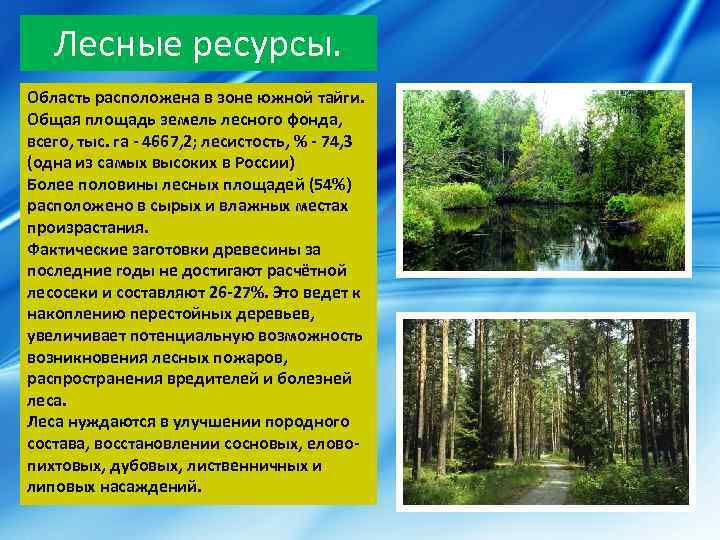 Лесные ресурсы.

Область расположена в зоне южной тайги.
Общая площадь земель лесного фонда, всего, тыс. га - 4667,2; лесистость, % - 74,3 (одна из самых высоких в России)
Более половины лесных площадей (54%) расположено в сырых и влажных местах произрастания.
Фактические заготовки древесины за последние годы не достигают расчётной лесосеки и составляют 26-27%. Это ведет к накоплению перестойных деревьев, увеличивает потенциальную возможность возникновения лесных пожаров, распространения вредителей и болезней леса.
Леса нуждаются в улучшении породного состава, восстановлении сосновых, елово-пихтовых, дубовых, лиственничных и липовых насаждений.